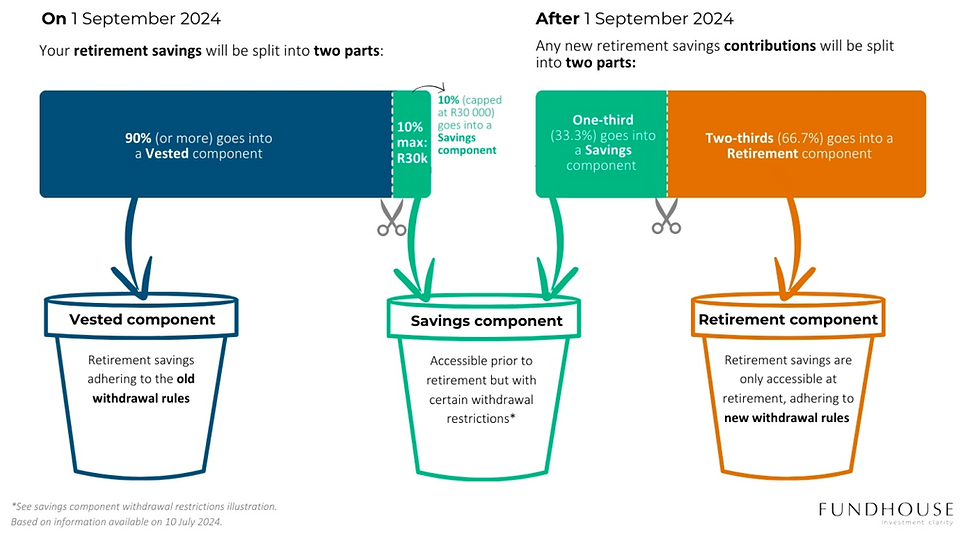 On 1 September 2024

Your retirement savings will be split into two parts:

90% (or more) goes into a Vested component

10% max: R30k

10% (capped at R30 000) goes into a Savings component

After 1 September 2024

Any new retirement savings contributions will be split into two parts:

One-third (33.3%) goes into a Savings component

Two-thirds (66.7%) goes into a Retirement component

Vested component

Retirement savings adhering to the old withdrawal rules

Savings component

Accessible prior to retirement but with certain withdrawal restrictions*

Retirement component

Retirement savings are only accessible at retirement, adhering to new withdrawal rules

*See savings component withdrawal restrictions illustration.
Based on information available on 10 July 2024.

FUNDHOUSE
investment clarity